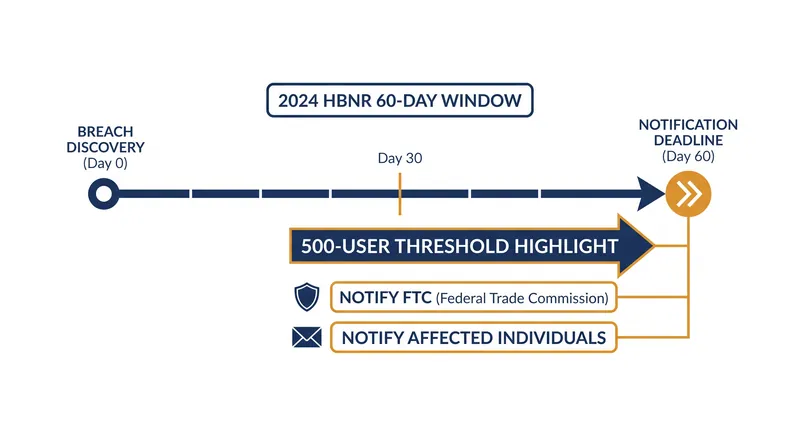 2024 HBNR 60-DAY WINDOW

BREACH DISCOVERY (Day 0)

Day 30

NOTIFICATION DEADLINE (Day 60)

500-USER THRESHOLD HIGHLIGHT

NOTIFY FTC (Federal Trade Commission)

NOTIFY AFFECTED INDIVIDUALS